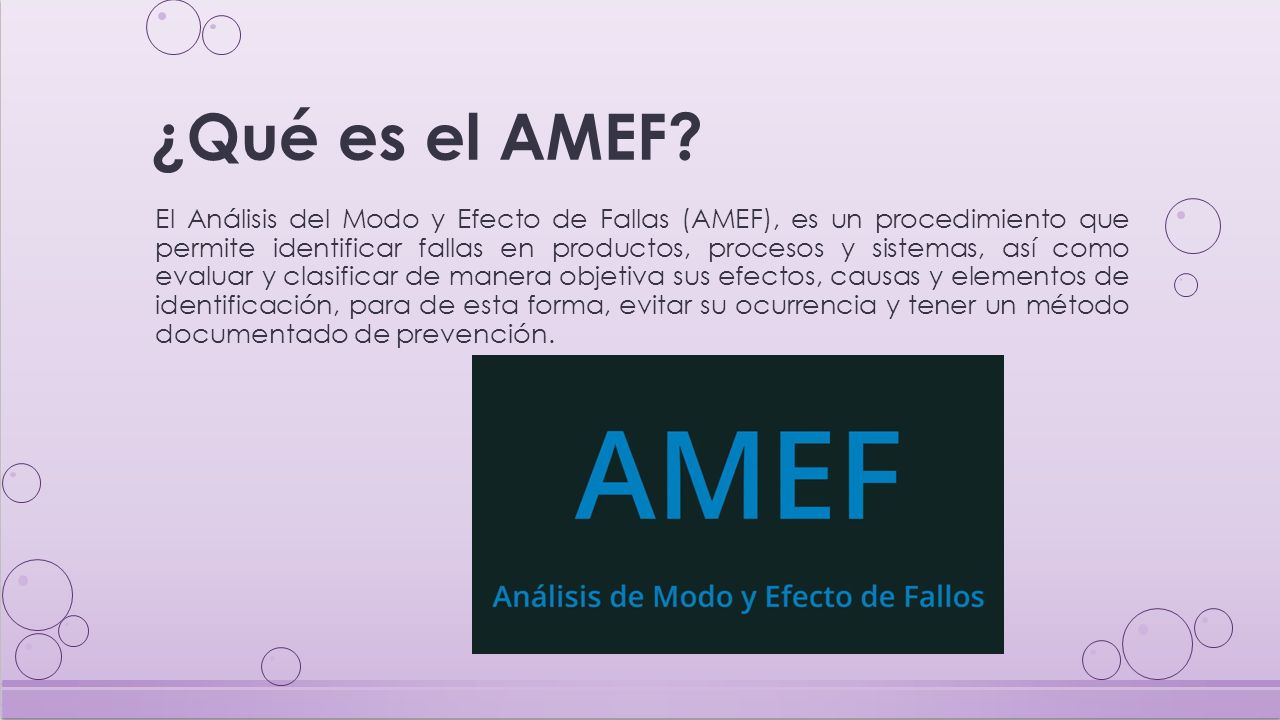 ¿Qué es el AMEF?

El Análisis del Modo y Efecto de Fallas (AMEF), es un procedimiento que permite identificar fallas en productos, procesos y sistemas, así como evaluar y clasificar de manera objetiva sus efectos, causas y elementos de identificación, para de esta forma, evitar su ocurrencia y tener un método documentado de prevención.

AMEF

Análisis de Modo y Efecto de Fallos